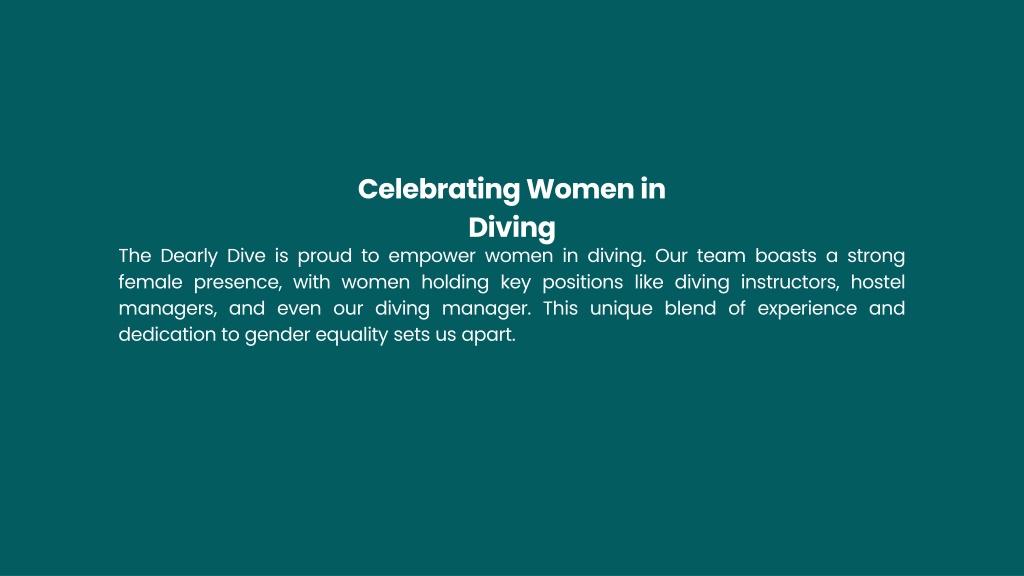 Celebrating Women in Diving

The Dearly Dive is proud to empower women in diving. Our team boasts a strong female presence, with women holding key positions like diving instructors, hostel managers, and even our diving manager. This unique blend of experience and dedication to gender equality sets us apart.